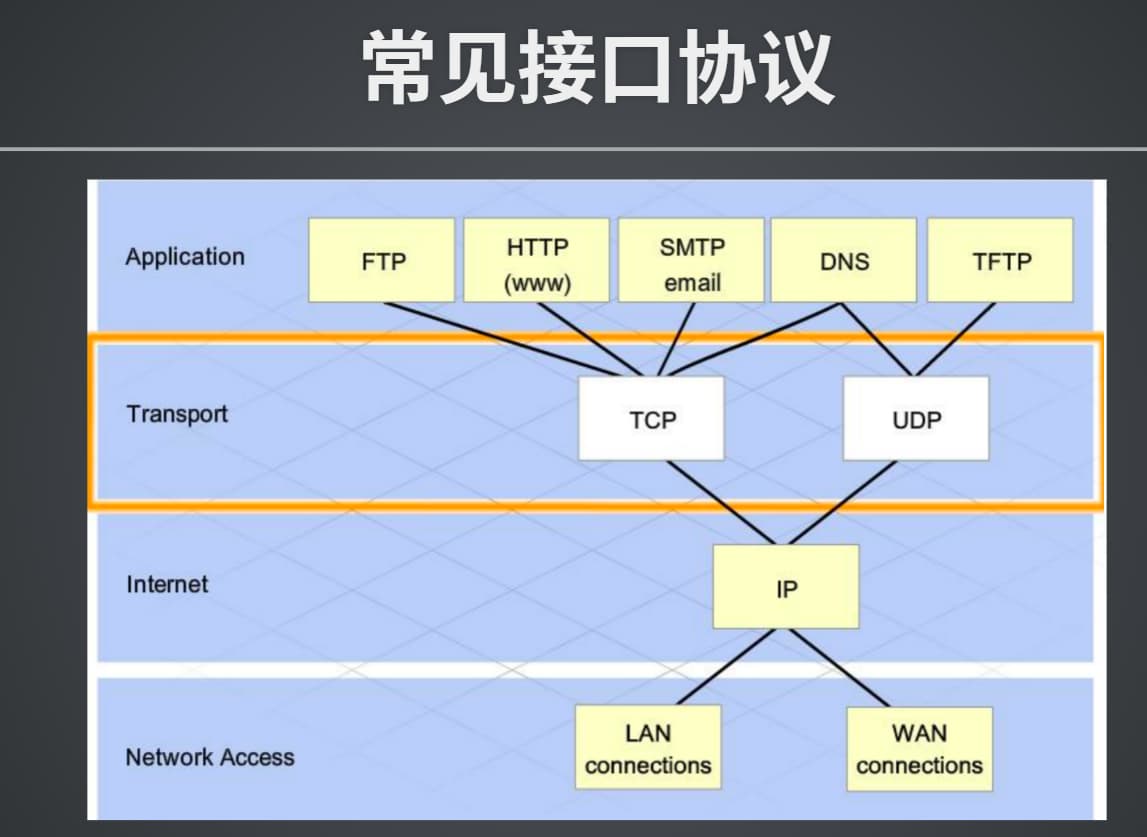 常见接口协议

Application

FTP

HTTP (www)

SMTP email

DNS

TFTP

Transport

TCP

UDP

Internet

IP

Network Access

LAN connections

WAN connections